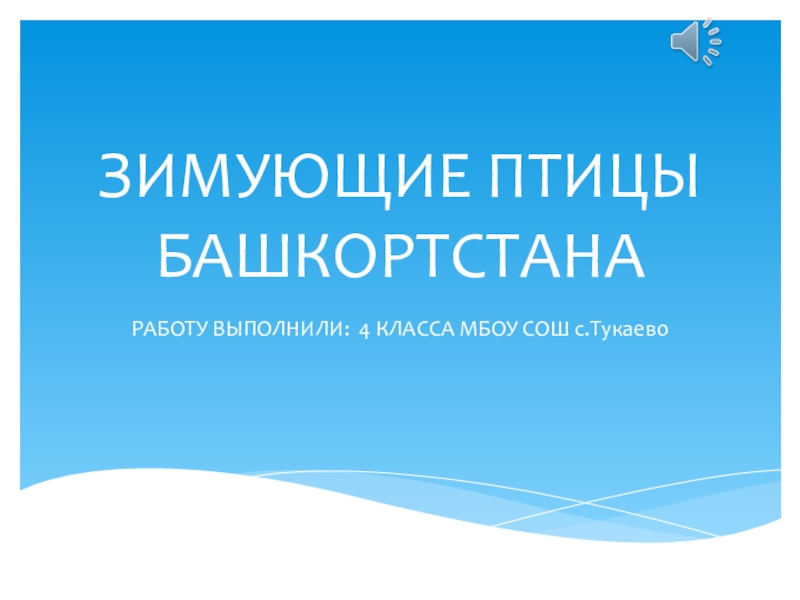 ЗИМУЮЩИЕ ПТИЦЫ БАШКОРТСТАНА

РАБОТУ ВЫПОЛНИЛИ: 4 КЛАССА МБОУ СОШ с.Тукаево